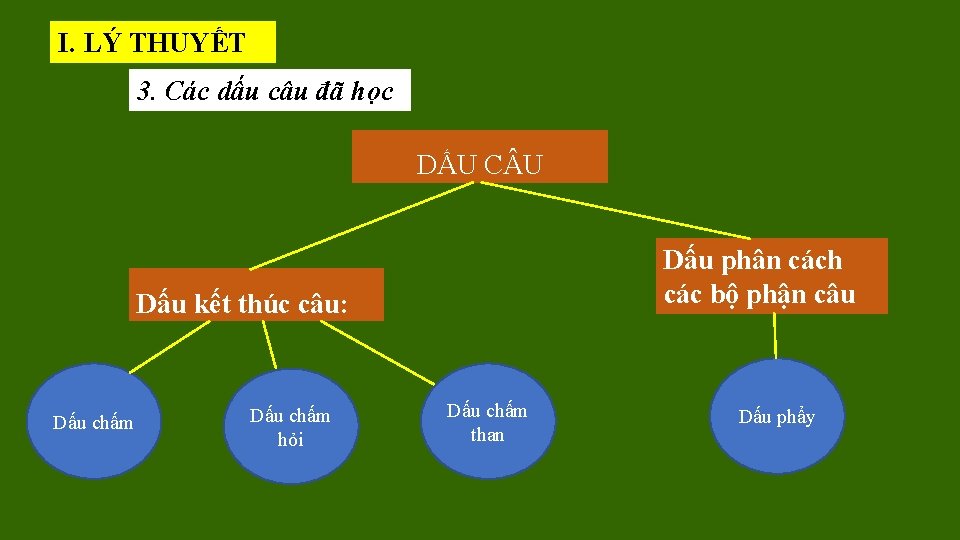 I. LÝ THUYẾT

3. Các dấu câu đã học

DẤU CÂU

Dấu kết thúc câu:

Dấu phân cách các bộ phận câu

Dấu chấm

Dấu chấm hỏi

Dấu chấm than

Dấu phẩy